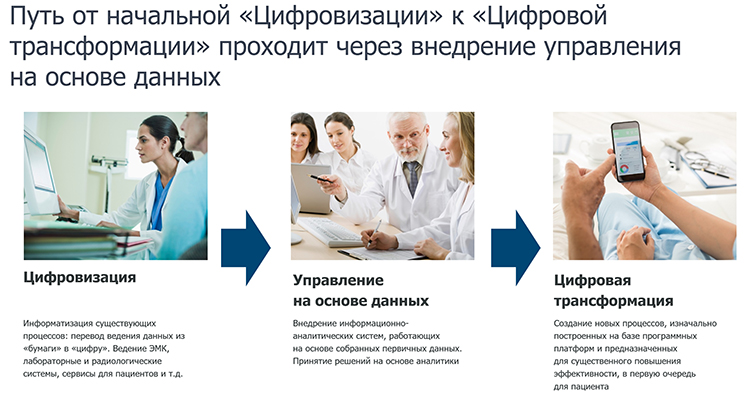 Путь от начальной «Цифровизации» к «Цифровой трансформации» проходит через внедрение управления на основе данных

Цифровизация

Информатизация существующих процессов: перевод ведения данных из «бумаги» в «цифру». Ведение ЭМК, лабораторные и радиологические системы, сервисы для пациентов и т.д.

Управление на основе данных

Внедрение информационно-аналитических систем, работающих на основе собранных первичных данных. Принятие решений на основе аналитики

Цифровая трансформация

Создание новых процессов, изначально построенных на базе программных платформ и предназначенных для существенного повышения эффективности, в первую очередь для пациента